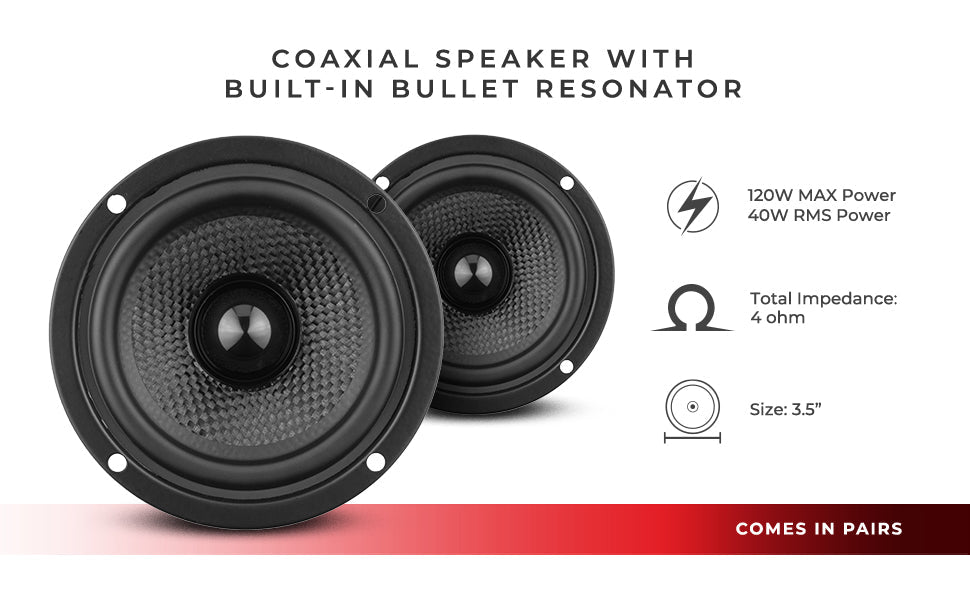 COAXIAL SPEAKER WITH BUILT-IN BULLET RESONATOR

120W MAX Power
40W RMS Power

Total Impedance:
4 ohm

Size: 3.5”

COMES IN PAIRS